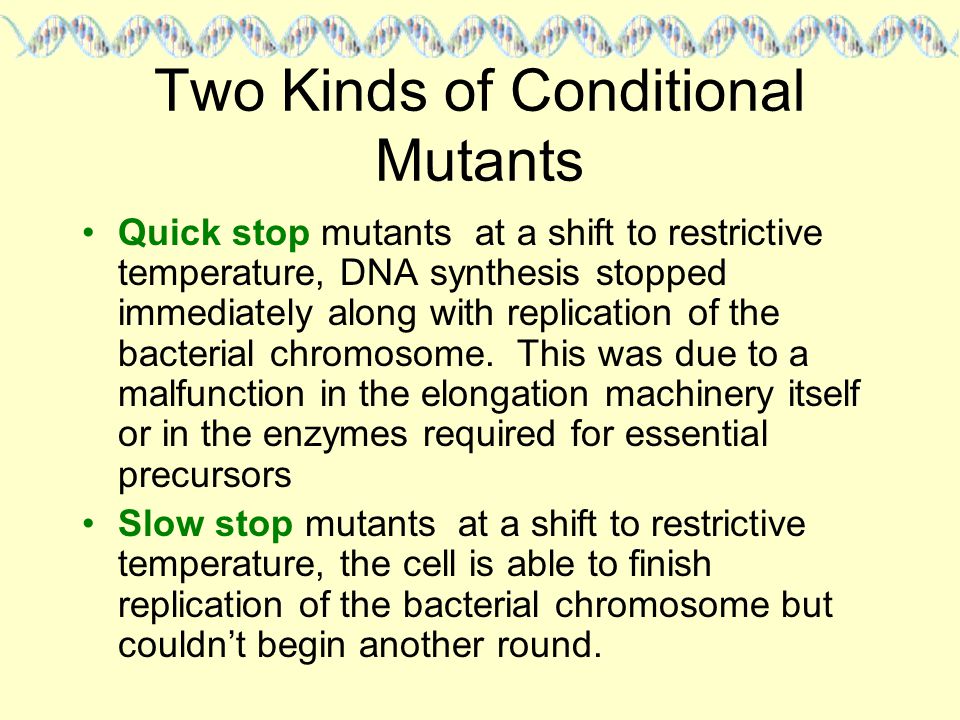 Two Kinds of Conditional Mutants

• Quick stop mutants at a shift to restrictive temperature, DNA synthesis stopped immediately along with replication of the bacterial chromosome. This was due to a malfunction in the elongation machinery itself or in the enzymes required for essential precursors

• Slow stop mutants at a shift to restrictive temperature, the cell is able to finish replication of the bacterial chromosome but couldn't begin another round.